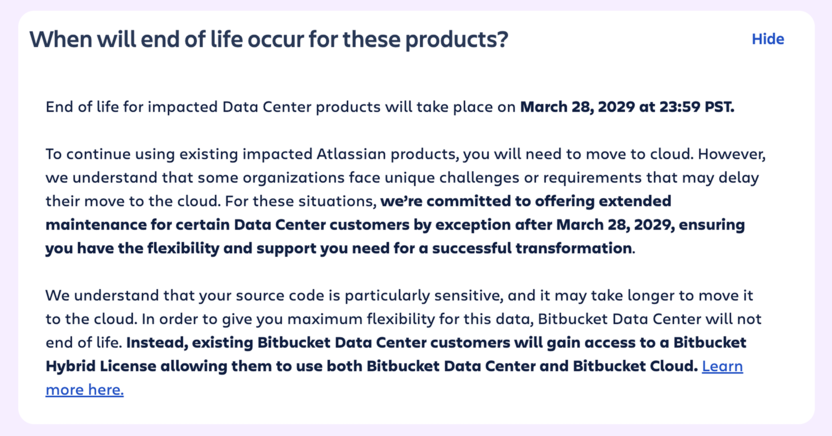 When will end of life occur for these products?

Hide

End of life for impacted Data Center products will take place on March 28, 2029 at 23:59 PST.

To continue using existing impacted Atlassian products, you will need to move to cloud. However, we understand that some organizations face unique challenges or requirements that may delay their move to the cloud. For these situations, we're committed to offering extended maintenance for certain Data Center customers by exception after March 28, 2029, ensuring you have the flexibility and support you need for a successful transformation.

We understand that your source code is particularly sensitive, and it may take longer to move it to the cloud. In order to give you maximum flexibility for this data, Bitbucket Data Center will not end of life. Instead, existing Bitbucket Data Center customers will gain access to a Bitbucket Hybrid License allowing them to use both Bitbucket Data Center and Bitbucket Cloud. Learn more here.